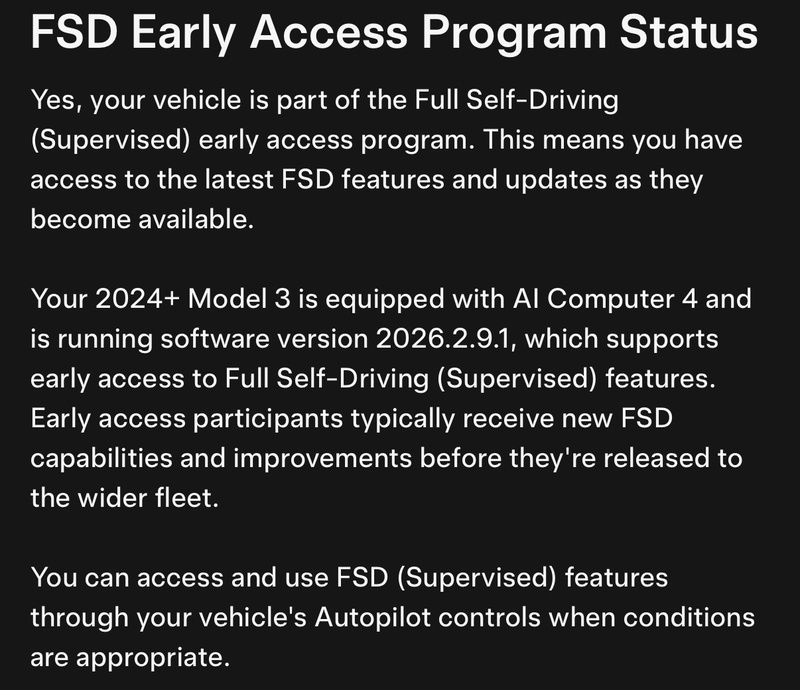 FSD Early Access Program Status

Yes, your vehicle is part of the Full Self-Driving (Supervised) early access program. This means you have access to the latest FSD features and updates as they become available.

Your 2024+ Model 3 is equipped with AI Computer 4 and is running software version 2026.2.9.1, which supports early access to Full Self-Driving (Supervised) features. Early access participants typically receive new FSD capabilities and improvements before they're released to the wider fleet.

You can access and use FSD (Supervised) features through your vehicle's Autopilot controls when conditions are appropriate.